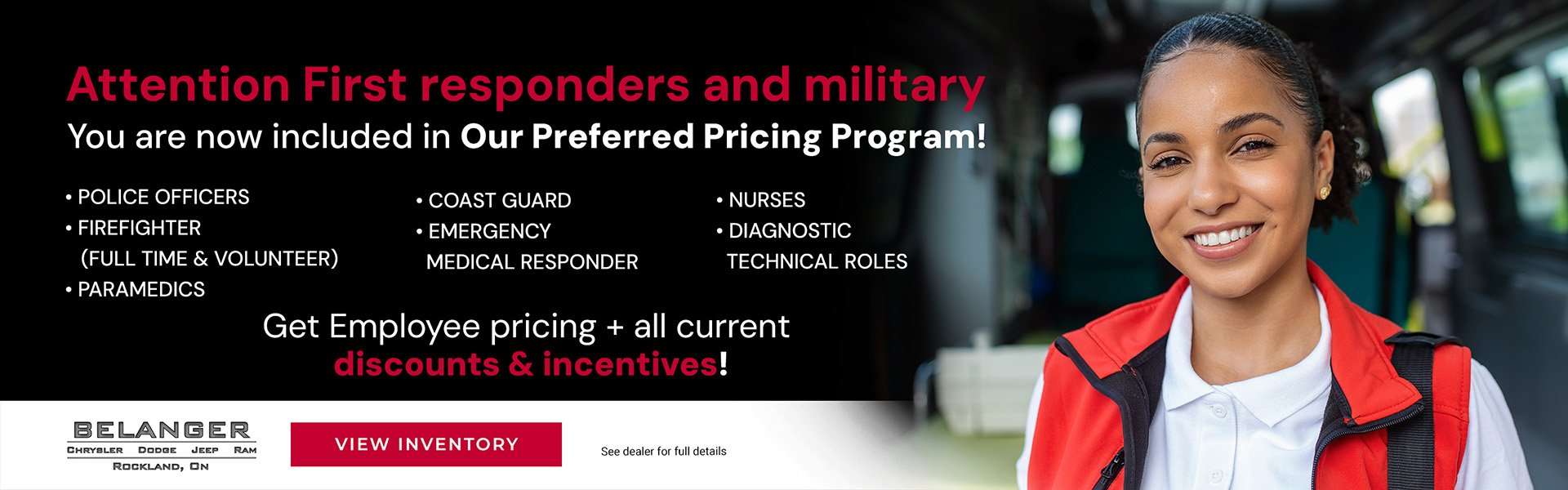 Attention First responders and military
You are now included in Our Preferred Pricing Program!

• POLICE OFFICERS
• FIREFIGHTER (FULL TIME & VOLUNTEER)
• PARAMEDICS

• COAST GUARD
• EMERGENCY MEDICAL RESPONDER

• NURSES
• DIAGNOSTIC TECHNICAL ROLES

Get Employee pricing + all current discounts & incentives!

BELANGER
CHRYSLER DODGE JEEP RAM
ROCKLAND, ON

VIEW INVENTORY

See dealer for full details